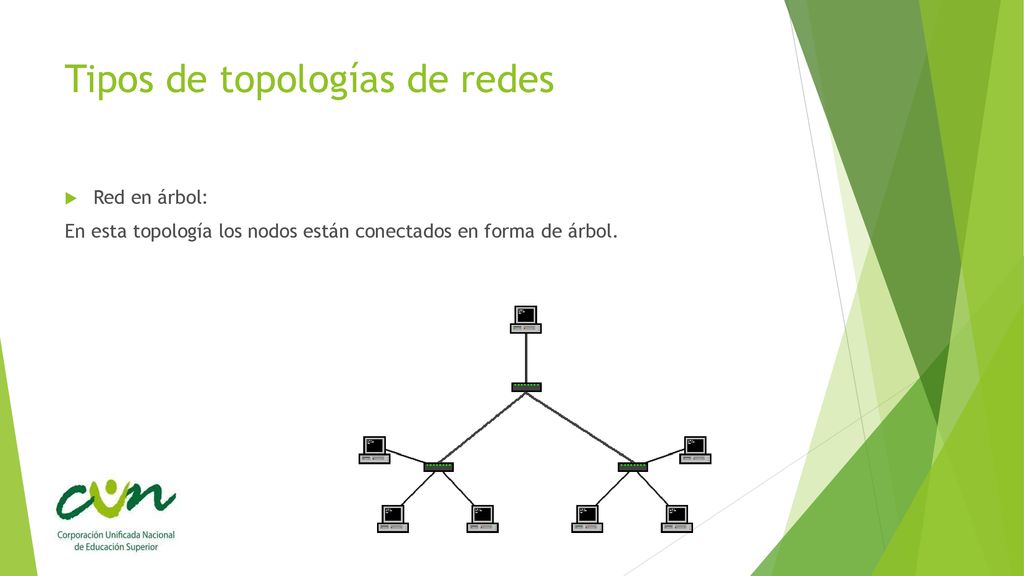 Tipos de topologías de redes

Red en árbol:

En esta topología los nodos están conectados en forma de árbol.

cun

Corporación Unificada Nacional de Educación Superior